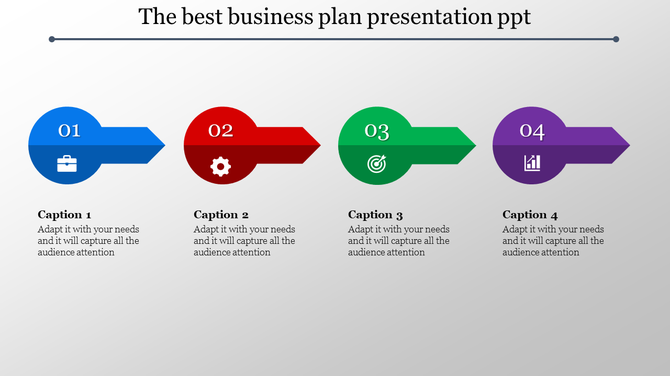 The best business plan presentation ppt

01

02

03

04

Caption 1
Adapt it with your needs and it will capture all the audience attention

Caption 2
Adapt it with your needs and it will capture all the audience attention

Caption 3
Adapt it with your needs and it will capture all the audience attention

Caption 4
Adapt it with your needs and it will capture all the audience attention